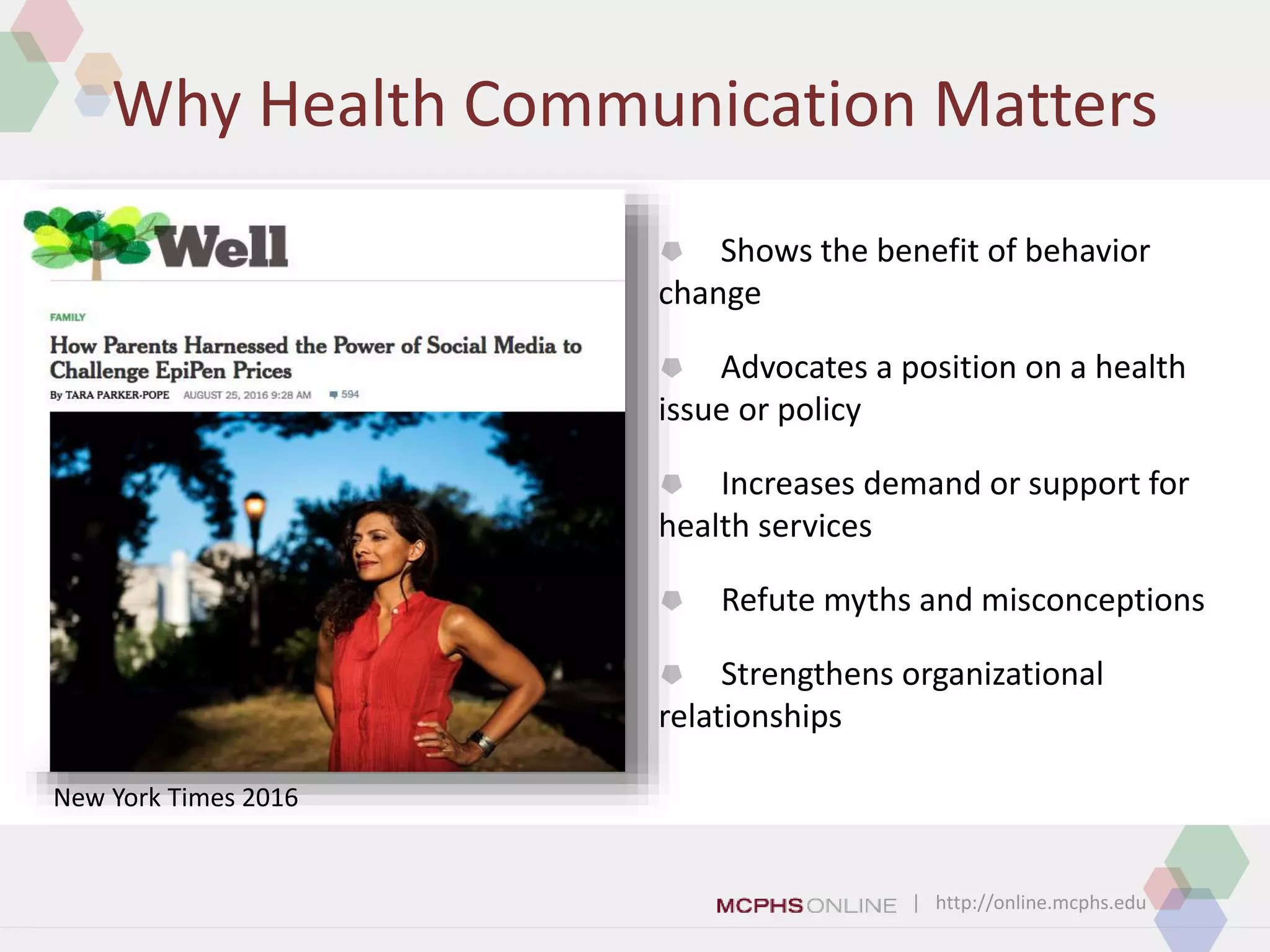 Why Health Communication Matters

Well

FAMILY

How Parents Harnessed the Power of Social Media to Challenge EpiPen Prices

By TARA PARKER-POPE AUGUST 25, 2016 9:28 AM 594

New York Times 2016

Shows the benefit of behavior change

Advocates a position on a health issue or policy

Increases demand or support for health services

Refute myths and misconceptions

Strengthens organizational relationships

MCPHS ONLINE | http://online.mcphs.edu